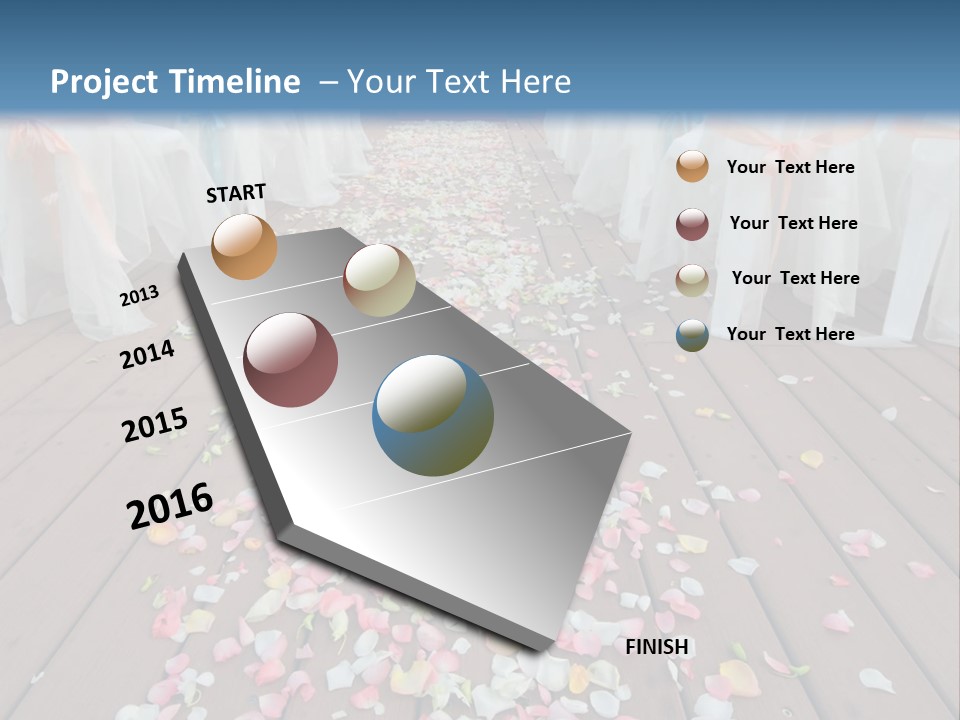 Project Timeline – Your Text Here

START

2013

2014

2015

2016

FINISH

Your Text Here

Your Text Here

Your Text Here

Your Text Here